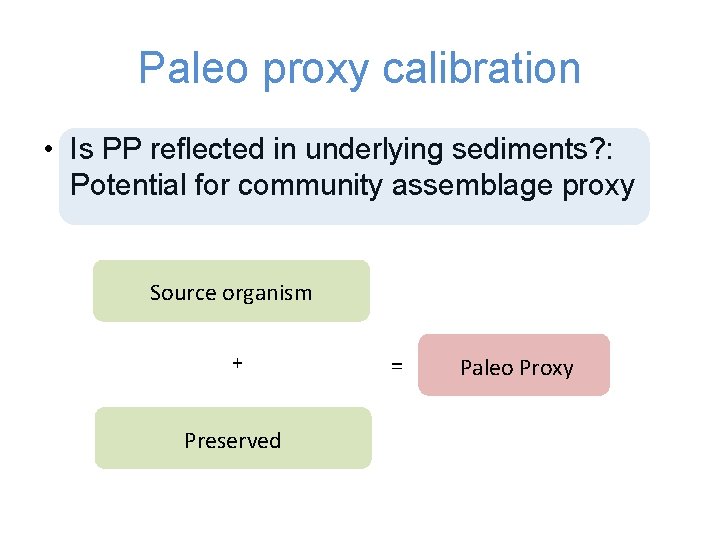 Paleo proxy calibration

• Is PP reflected in underlying sediments?: Potential for community assemblage proxy

Source organism

+

Preserved

=

Paleo Proxy